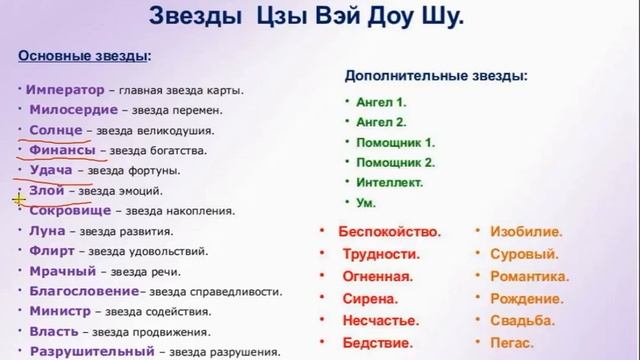 Звезды Цзы Вэй Доу Шу.

Основные звезды:

· Император – главная звезда карты.
· Милосердие – звезда перемен.
· Солнце – звезда великодушия.
· Финансы – звезда богатства.
· Удача – звезда фортуны.
· Злой – звезда эмоций.
· Сокровище – звезда накопления.
· Луна – звезда развития.
· Флирт – звезда удовольствий.
· Мрачный – звезда речи.
· Благословение– звезда справедливости.
· Министр – звезда содействия.
· Власть – звезда продвижения.
· Разрушительный – звезда разрушения.

Дополнительные звезды:

· Ангел 1.
· Ангел 2.
· Помощник 1.
· Помощник 2.
· Интеллект.
· Ум.

· Беспокойство.
· Трудности.
· Огненная.
· Сирена.
· Несчастье.
· Бедствие.

· Изобилие.
· Суровый.
· Романтика.
· Рождение.
· Свадьба.
· Пегас.